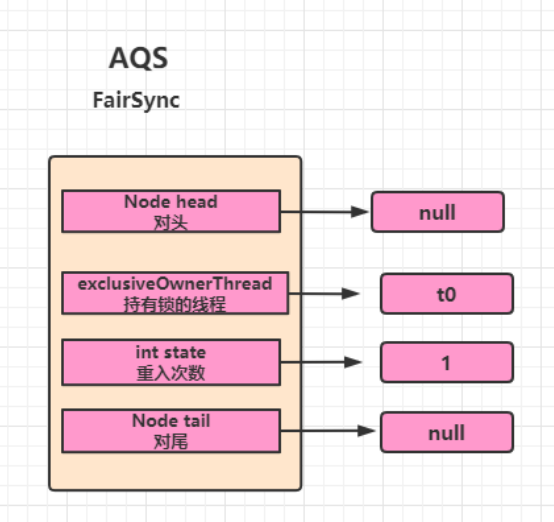 AQS

FairSync

Node head
对头

null

exclusiveOwnerThread
持有锁的线程

t0

int state
重入次数

1

Node tail
对尾

null